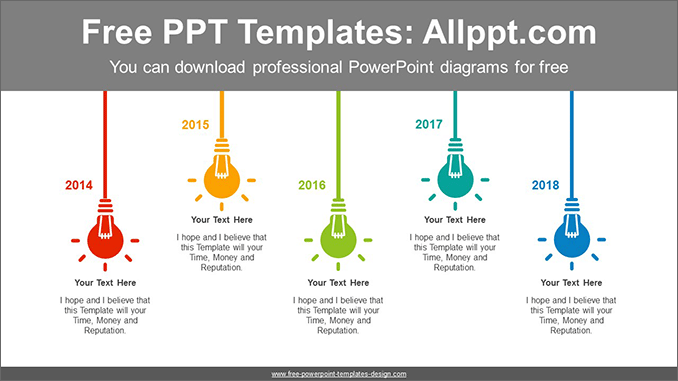 Free PPT Templates: Allppt.com

You can download professional PowerPoint diagrams for free

2014

Your Text Here

I hope and I believe that this Template will your Time, Money and Reputation.

2015

Your Text Here

I hope and I believe that this Template will your Time, Money and Reputation.

2016

Your Text Here

I hope and I believe that this Template will your Time, Money and Reputation.

2017

Your Text Here

I hope and I believe that this Template will your Time, Money and Reputation.

2018

Your Text Here

I hope and I believe that this Template will your Time, Money and Reputation.

www.free-powerpoint-templates-design.com